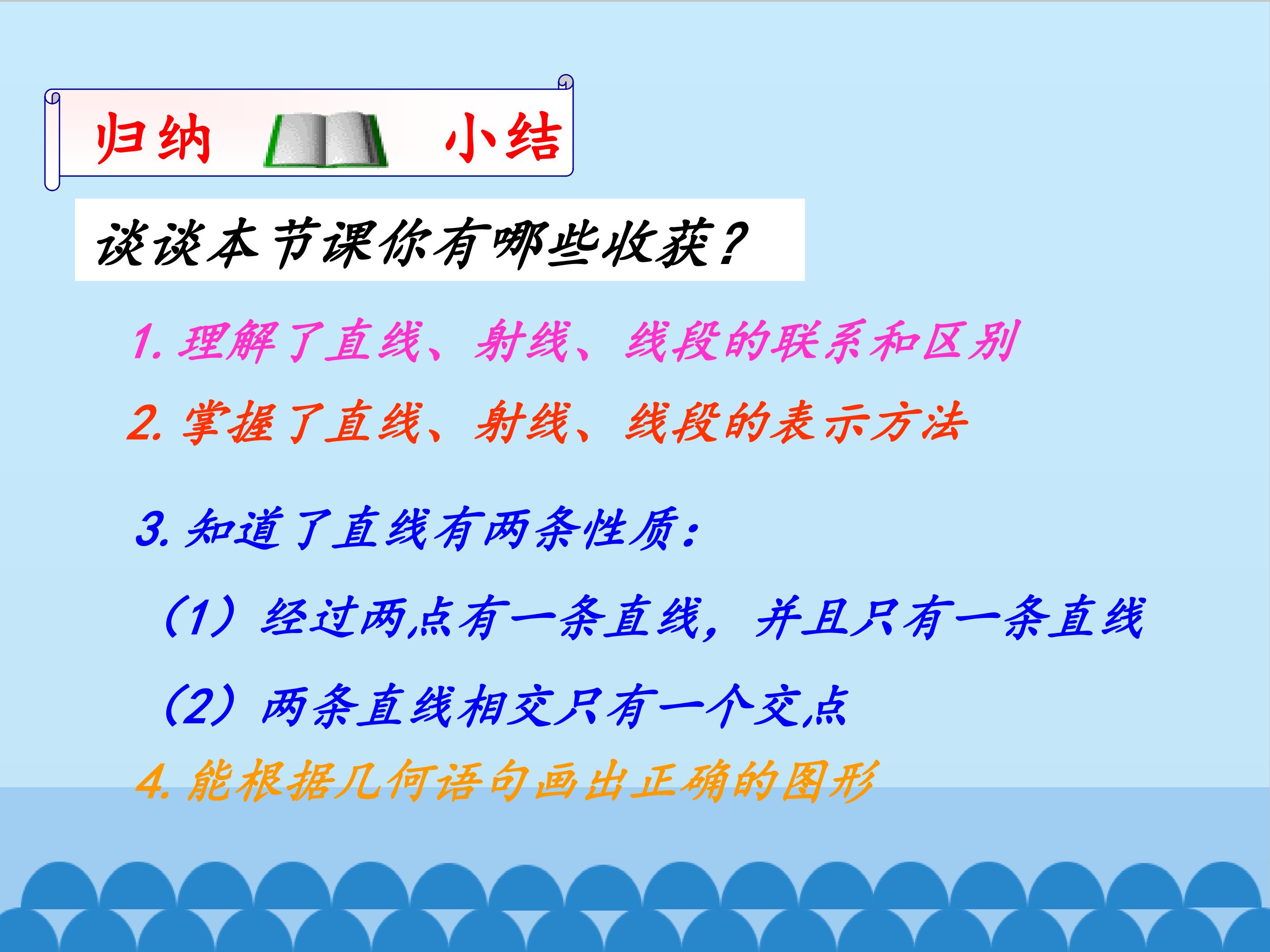 归纳 小结

谈谈本节课你有哪些收获？

1. 理解了直线、射线、线段的联系和区别

2. 掌握了直线、射线、线段的表示方法

3. 知道了直线有两条性质：

（1）经过两点有一条直线，并且只有一条直线

（2）两条直线相交只有一个交点

4. 能根据几何语句画出正确的图形